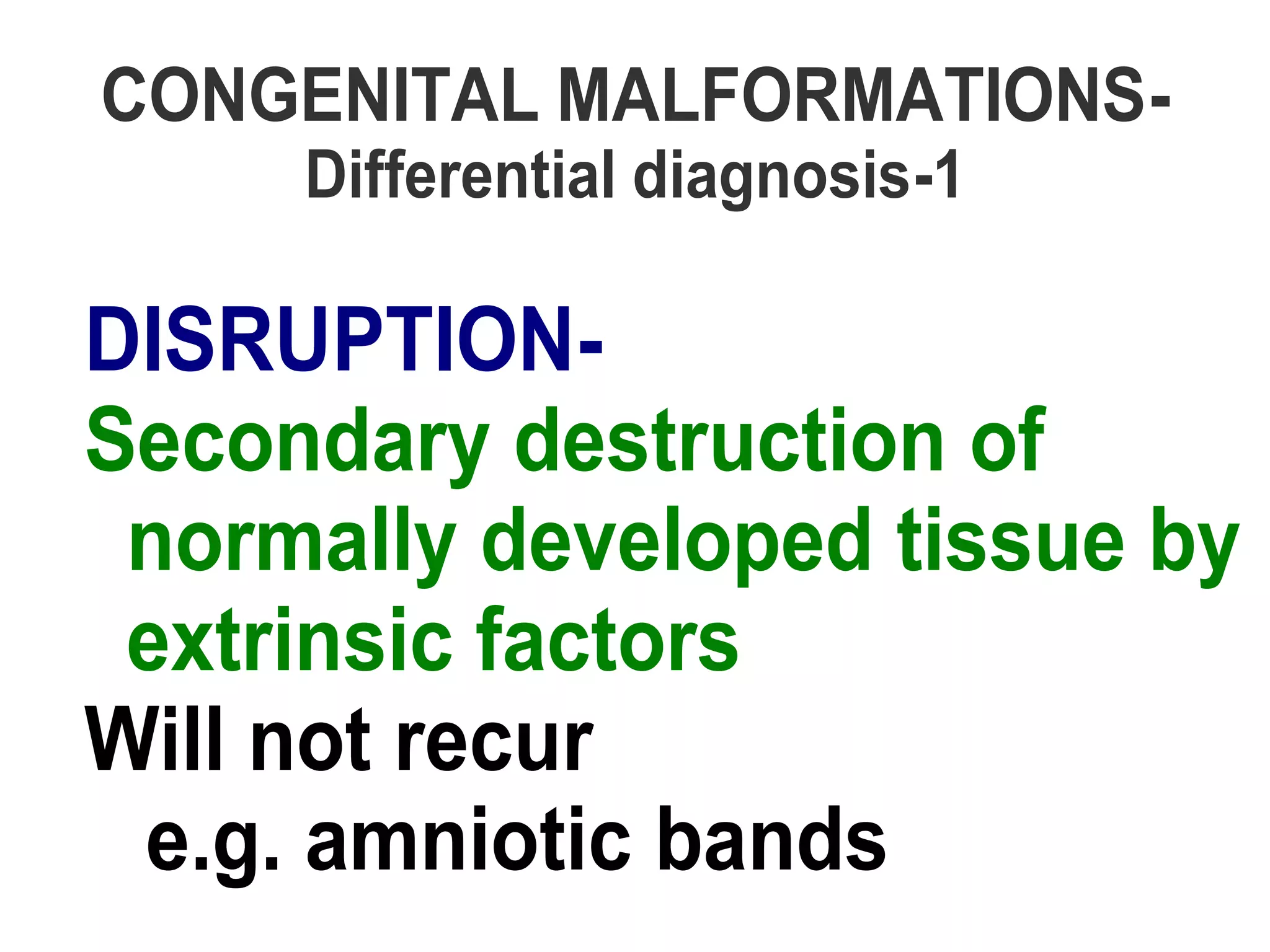 CONGENITAL MALFORMATIONS-
Differential diagnosis-1

DISRUPTION-
Secondary destruction of normally developed tissue by extrinsic factors
Will not recur
e.g. amniotic bands